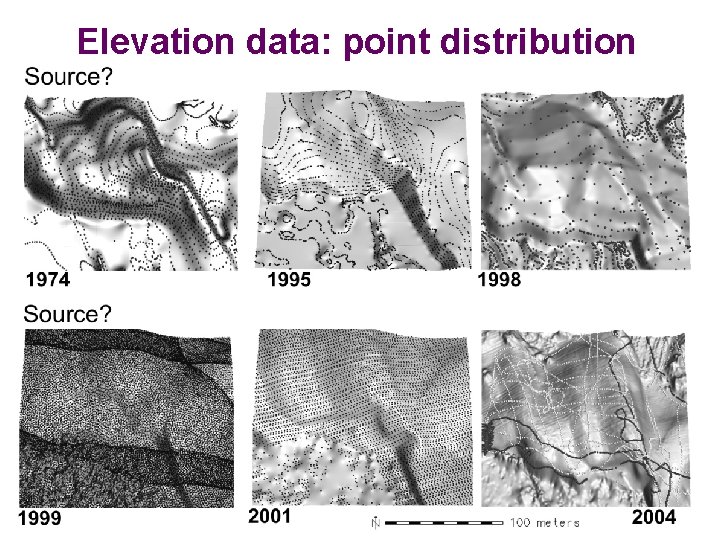 Elevation data: point distribution

Source?

1974

1995

1998

Source?

1999

2001

N

100 meters

2004